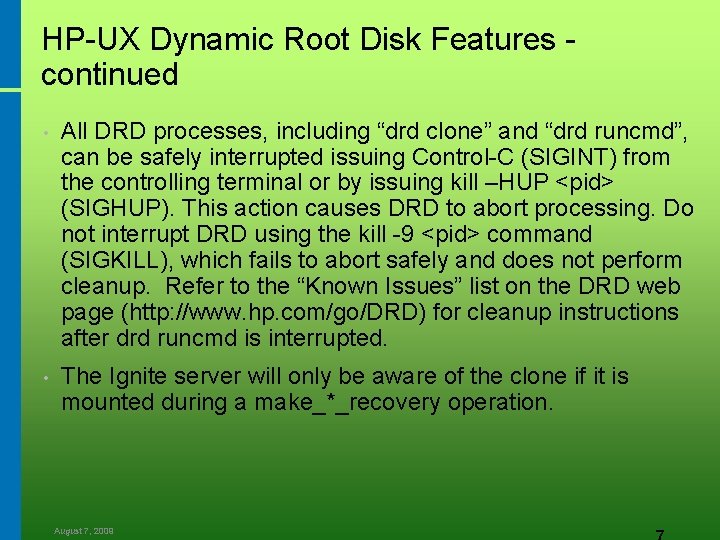 HP-UX Dynamic Root Disk Features - continued

• All DRD processes, including “drd clone” and “drd runcmd”, can be safely interrupted issuing Control-C (SIGINT) from the controlling terminal or by issuing kill –HUP <pid> (SIGHUP). This action causes DRD to abort processing. Do not interrupt DRD using the kill -9 <pid> command (SIGKILL), which fails to abort safely and does not perform cleanup. Refer to the “Known Issues” list on the DRD web page (http://www.hp.com/go/DRD) for cleanup instructions after drd runcmd is interrupted.

• The Ignite server will only be aware of the clone if it is mounted during a make_*_recovery operation.

August 7, 2009

7